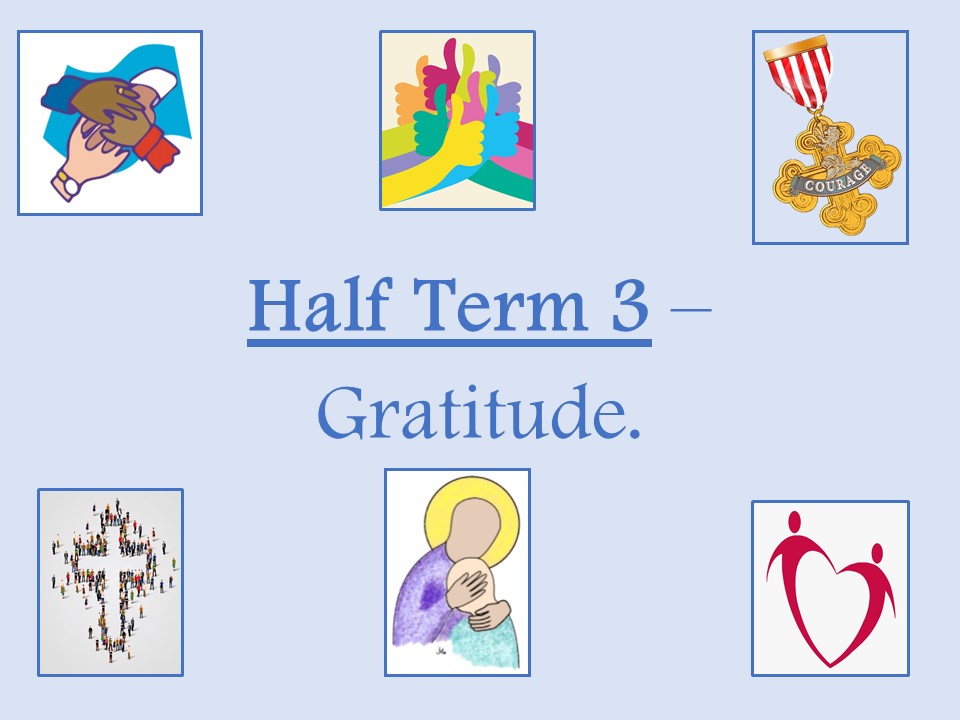 COURAGE

Half Term 3 – Gratitude.